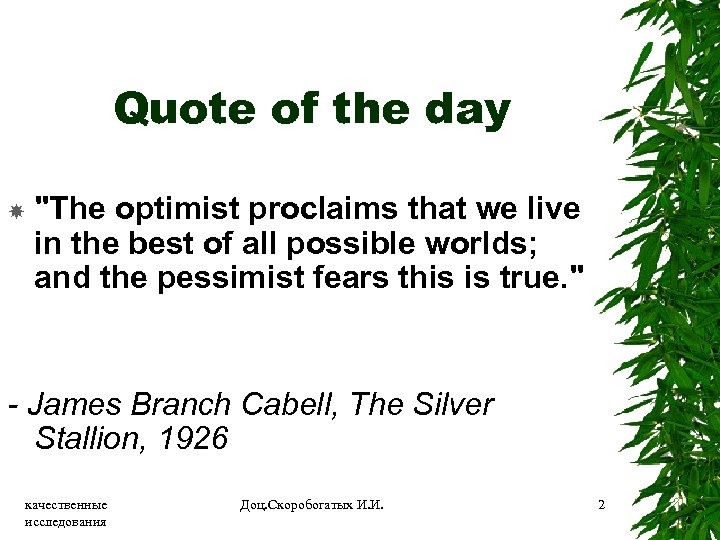 Quote of the day

"The optimist proclaims that we live in the best of all possible worlds; and the pessimist fears this is true."

- James Branch Cabell, The Silver Stallion, 1926

качественные исследования

Доц.Скоробогатых И.И.

2